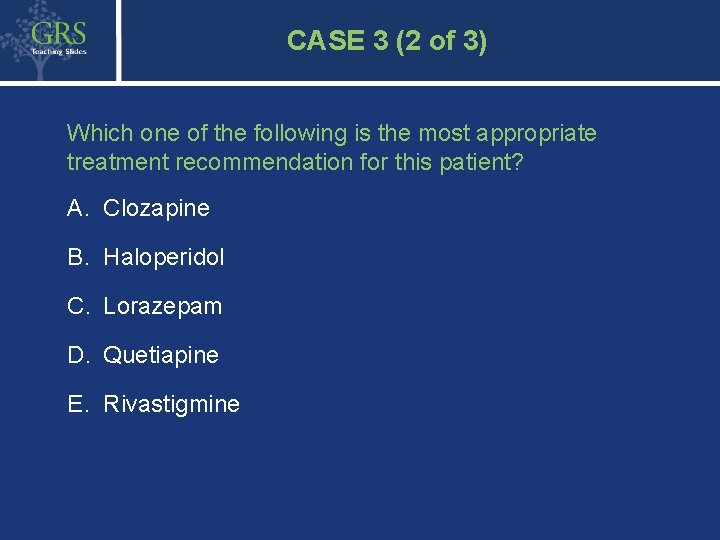 GRS
Teaching Slides

CASE 3 (2 of 3)

Which one of the following is the most appropriate treatment recommendation for this patient?

A. Clozapine

B. Haloperidol

C. Lorazepam

D. Quetiapine

E. Rivastigmine